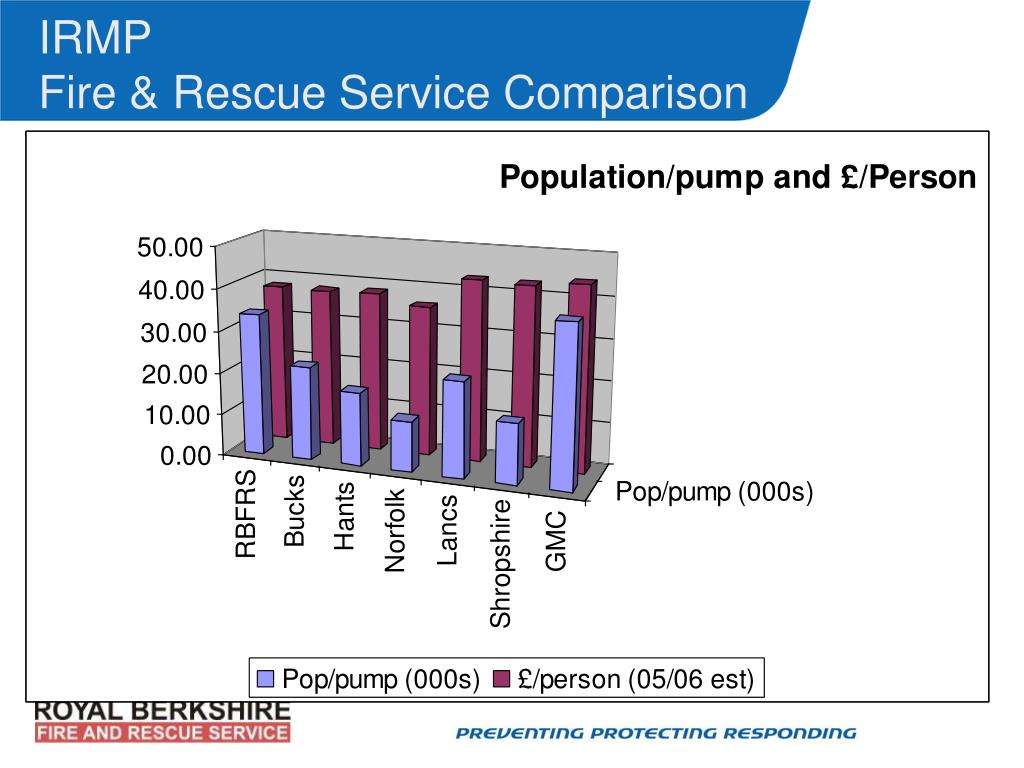 IRMP
Fire & Rescue Service Comparison

Population/pump and £/Person

50.00
40.00
30.00
20.00
10.00
0.00

RBFRS
Bucks
Hants
Norfolk
Lancs
Shropshire
GMC

Pop/pump (000s)

Pop/pump (000s) £/person (05/06 est)

ROYAL BERKSHIRE
FIRE AND RESCUE SERVICE

PREVENTING PROTECTING RESPONDING